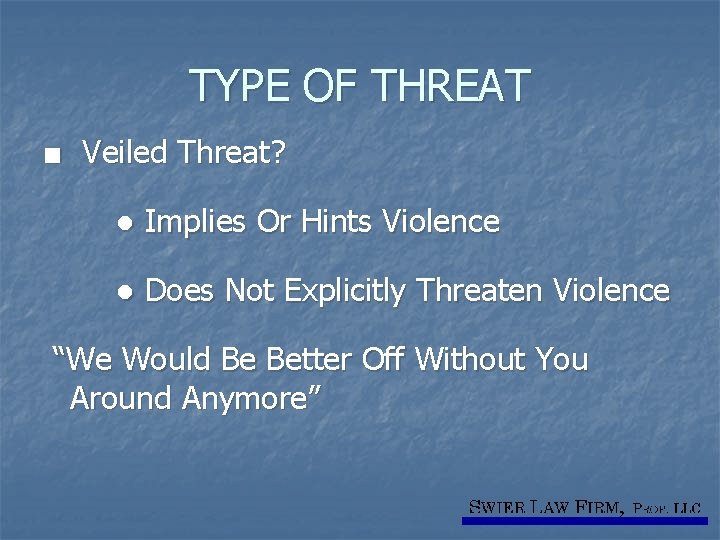 TYPE OF THREAT

■ Veiled Threat?

● Implies Or Hints Violence

● Does Not Explicitly Threaten Violence

"We Would Be Better Off Without You Around Anymore"

SWIER LAW FIRM, PROF. LLC